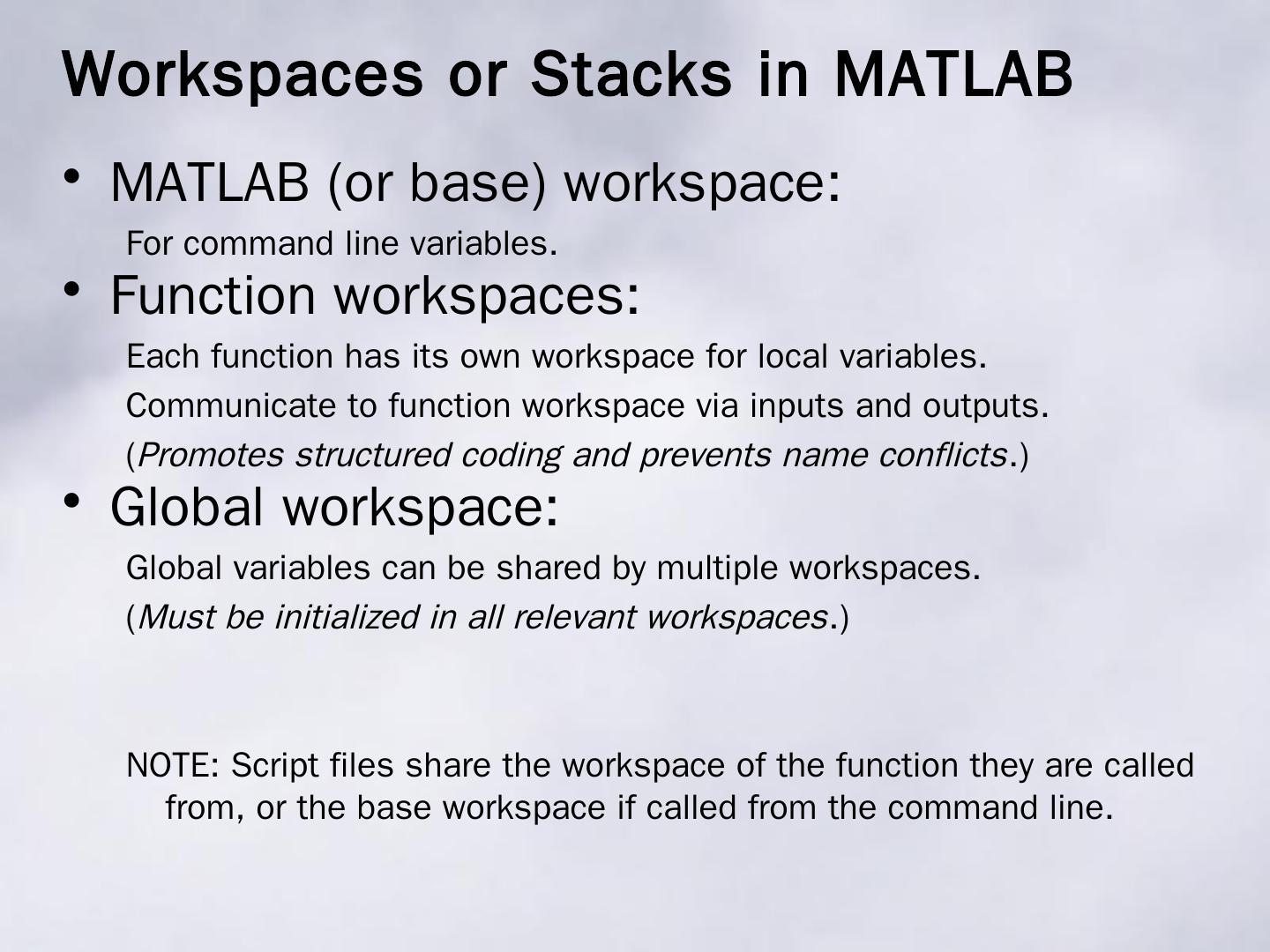 Workspaces or Stacks in MATLAB

• MATLAB (or base) workspace:

For command line variables.

• Function workspaces:

Each function has its own workspace for local variables.

Communicate to function workspace via inputs and outputs.

(Promotes structured coding and prevents name conflicts.)

• Global workspace:

Global variables can be shared by multiple workspaces.

(Must be initialized in all relevant workspaces.)

NOTE: Script files share the workspace of the function they are called from, or the base workspace if called from the command line.